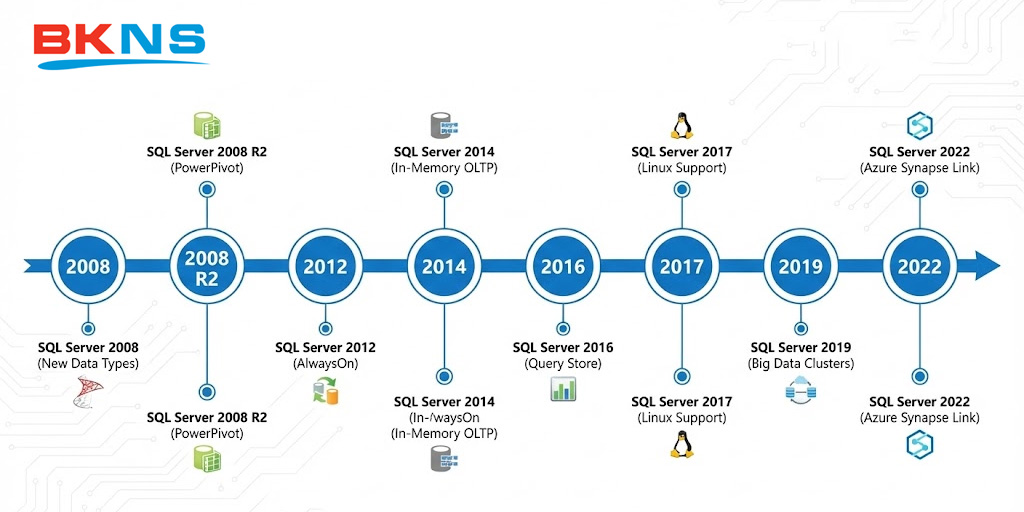 BKNS

SQL Server 2008 R2
(PowerPivot)

SQL Server 2014
(In-Memory OLTP)

SQL Server 2017
(Linux Support)

SQL Server 2022
(Azure Synapse Link)

2008

2008 R2

2012

2014

2016

2017

2019

2022

SQL Server 2008
(New Data Types)

SQL Server 2008 R2
(PowerPivot)

SQL Server 2012
(AlwaysOn)

SQL Server 2014
(In-/waysOn
(In-Memory OLTP)

SQL Server 2016
(Query Store)

SQL Server 2017
(Linux Support)

SQL Server 2019
(Big Data Clusters)

SQL Server 2022
(Azure Synapse Link)